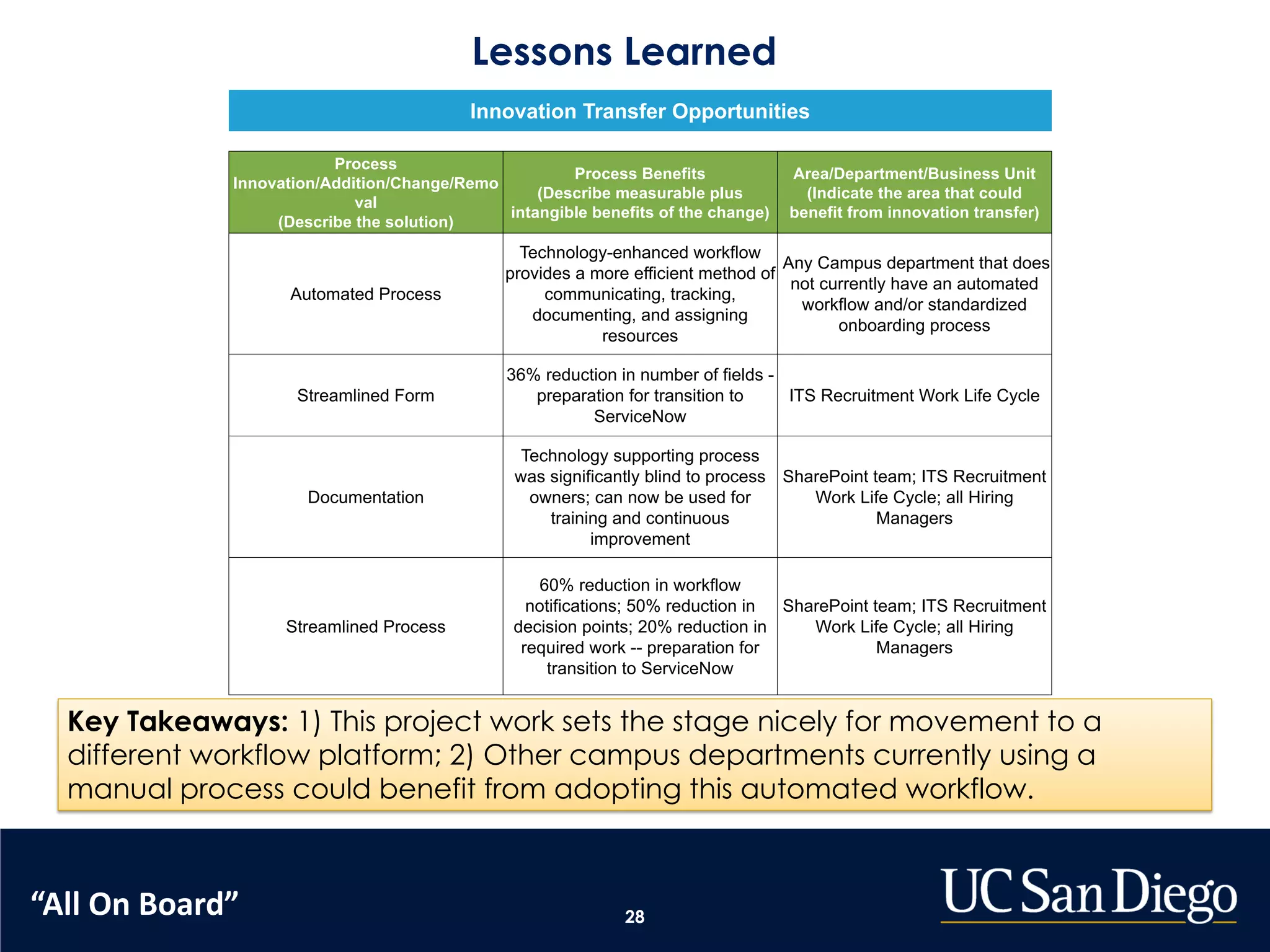 Lessons Learned

Innovation Transfer Opportunities

| Process Innovation/Addition/Change/Removal (Describe the solution) | Process Benefits (Describe measurable plus intangible benefits of the change) | Area/Department/Business Unit (Indicate the area that could benefit from innovation transfer) |
|---|---|---|
| Automated Process | Technology-enhanced workflow provides a more efficient method of communicating, tracking, documenting, and assigning resources | Any Campus department that does not currently have an automated workflow and/or standardized onboarding process |
| Streamlined Form | 36% reduction in number of fields - preparation for transition to ServiceNow | ITS Recruitment Work Life Cycle |
| Documentation | Technology supporting process was significantly blind to process owners; can now be used for training and continuous improvement | SharePoint team; ITS Recruitment Work Life Cycle; all Hiring Managers |
| Streamlined Process | 60% reduction in workflow notifications; 50% reduction in decision points; 20% reduction in required work -- preparation for transition to ServiceNow | SharePoint team; ITS Recruitment Work Life Cycle; all Hiring Managers |

Key Takeaways: 1) This project work sets the stage nicely for movement to a different workflow platform; 2) Other campus departments currently using a manual process could benefit from adopting this automated workflow.

“All On Board”

28

UC San Diego